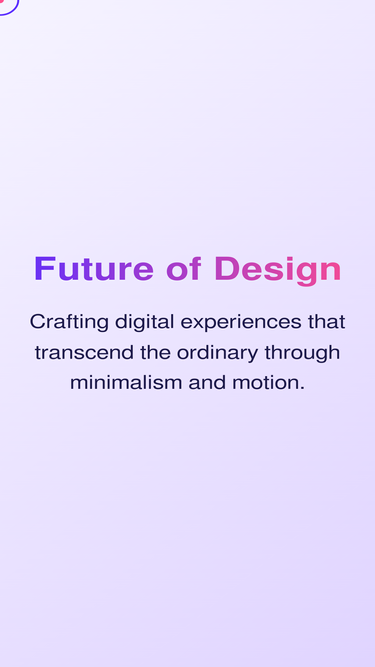 Future of Design

Crafting digital experiences that transcend the ordinary through minimalism and motion.